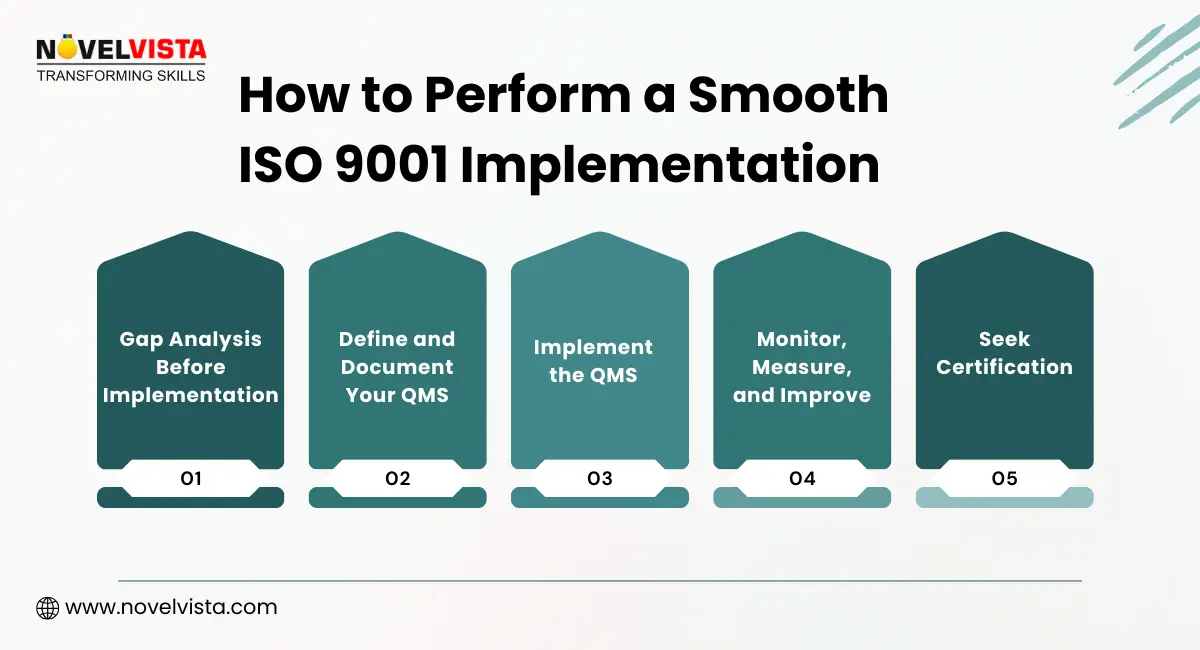 NOVELVISTA
TRANSFORMING SKILLS

How to Perform a Smooth ISO 9001 Implementation

Gap Analysis Before Implementation

01

Define and Document Your QMS

02

Implement the QMS

03

Monitor, Measure, and Improve

04

Seek Certification

05

www.novelvista.com